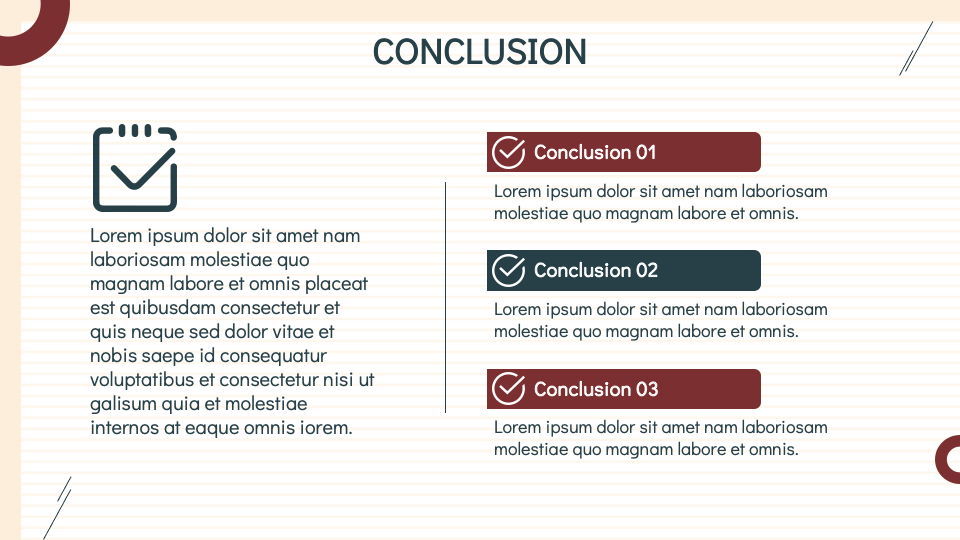 CONCLUSION

Lorem ipsum dolor sit amet nam laboriosam molestiae quo magnam labore et omnis placeat est quibusdam consectetur et quis neque sed dolor vitae et nobis saepe id consequatur voluptatibus et consectetur nisi ut galisum quia et molestiae internos at eaque omnis iorem.

Conclusion 01

Lorem ipsum dolor sit amet nam laboriosam molestiae quo magnam labore et omnis.

Conclusion 02

Lorem ipsum dolor sit amet nam laboriosam molestiae quo magnam labore et omnis.

Conclusion 03

Lorem ipsum dolor sit amet nam laboriosam molestiae quo magnam labore et omnis.